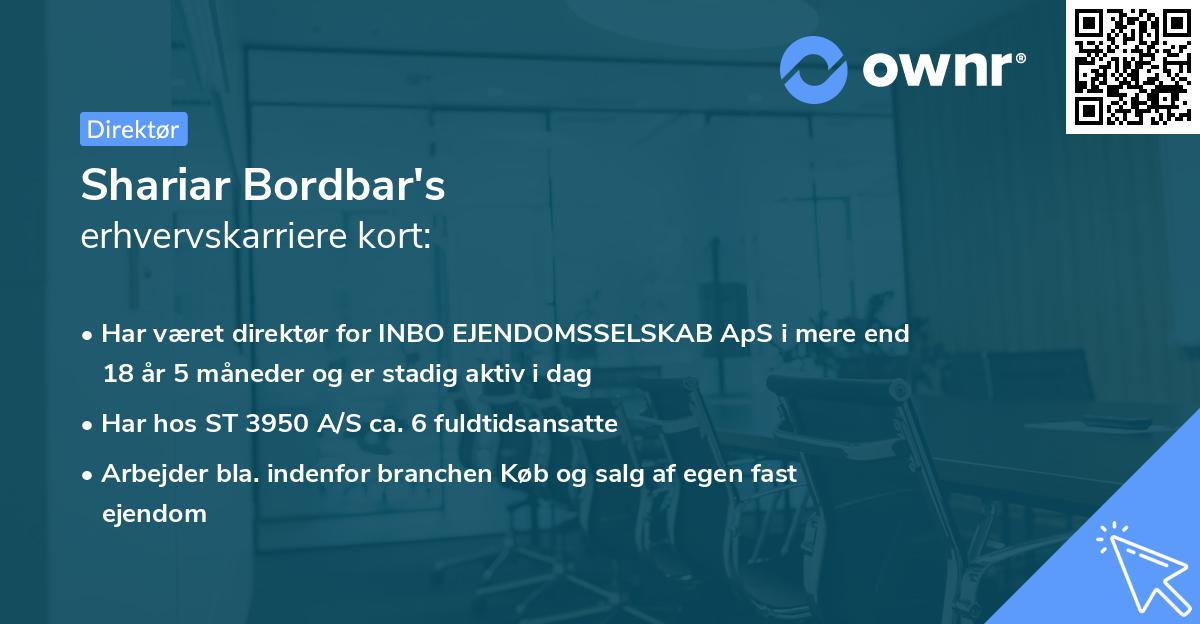 ownr®

Direktør

Shariar Bordbar's
erhvervskarriere kort:

• Har været direktør for INBO EJENDOMSSELSKAB ApS i mere end 18 år 5 måneder og er stadig aktiv i dag
• Har hos ST 3950 A/S ca. 6 fuldtidsansatte
• Arbejder bla. indenfor branchen Køb og salg af egen fast ejendom